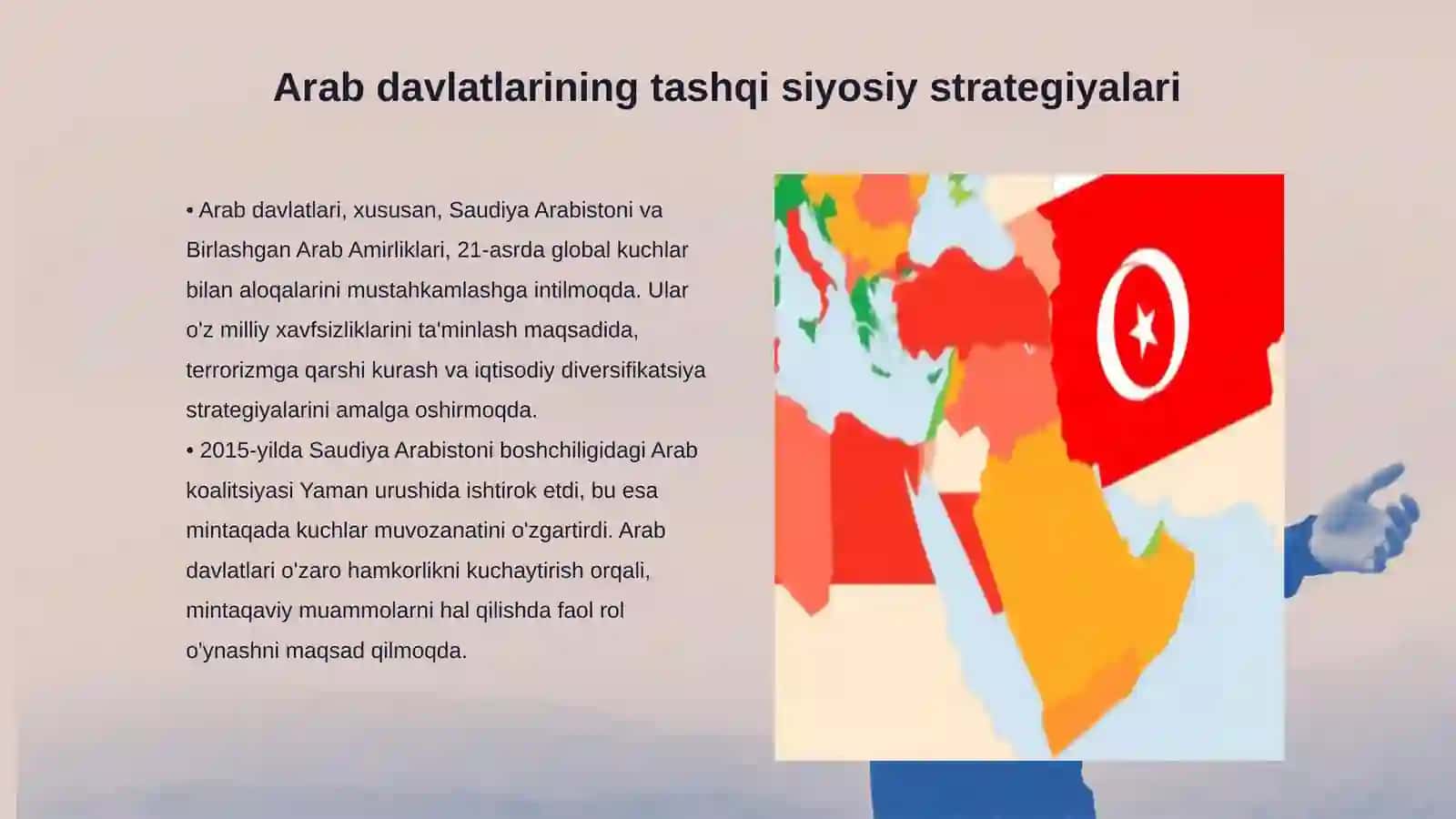 Arab davlatlarining tashqi siyosiy strategiyalari

• Arab davlatlari, xususan, Saudiya Arabistoni va Birlashgan Arab Amirliklari, 21-asrda global kuchlar bilan aloqalarini mustahkamlashga intilmoqda. Ular o'z milliy xavfsizliklarini ta'minlash maqsadida, terrorizmga qarshi kurash va iqtisodiy diversifikatsiya strategiyalarini amalga oshirmoqda.
• 2015-yilda Saudiya Arabistoni boshchiligidagi Arab koalitsiyasi Yaman urushida ishtirok etdi, bu esa mintaqada kuchlar muvozanatini o'zgartirdi. Arab davlatlari o'zaro hamkorlikni kuchaytirish orqali, mintaqaviy muammolarni hal qilishda faol rol o'ynashni maqsad qilmoqda.